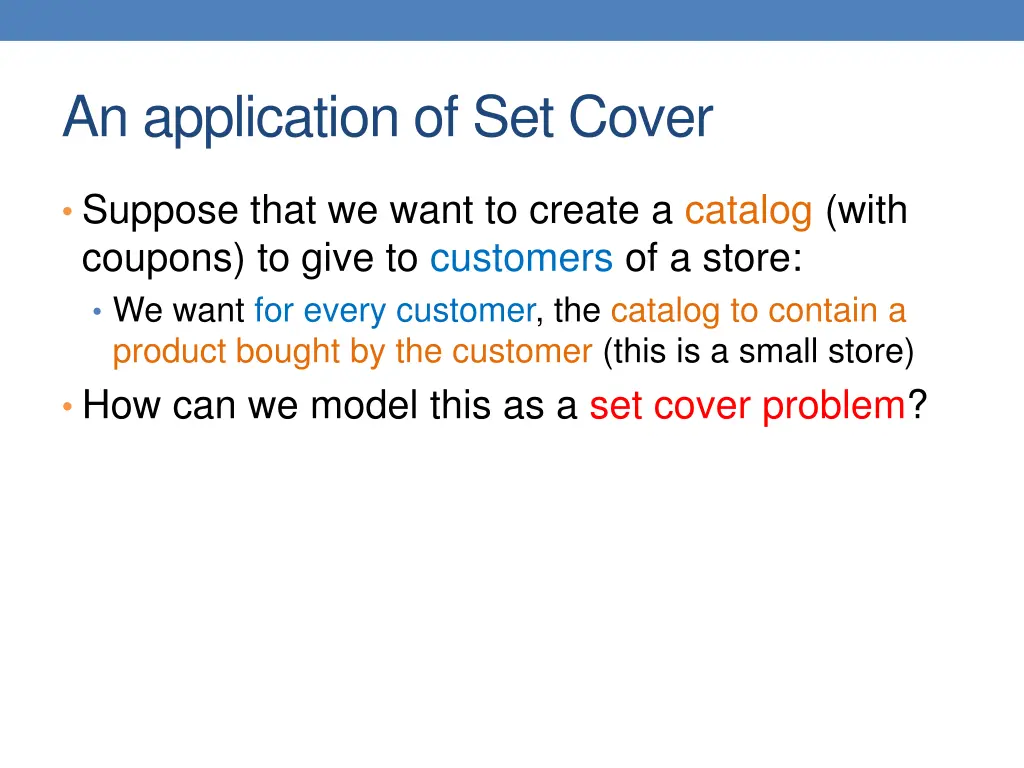 An application of Set Cover

• Suppose that we want to create a catalog (with coupons) to give to customers of a store:
  • We want for every customer, the catalog to contain a product bought by the customer (this is a small store)
• How can we model this as a set cover problem?